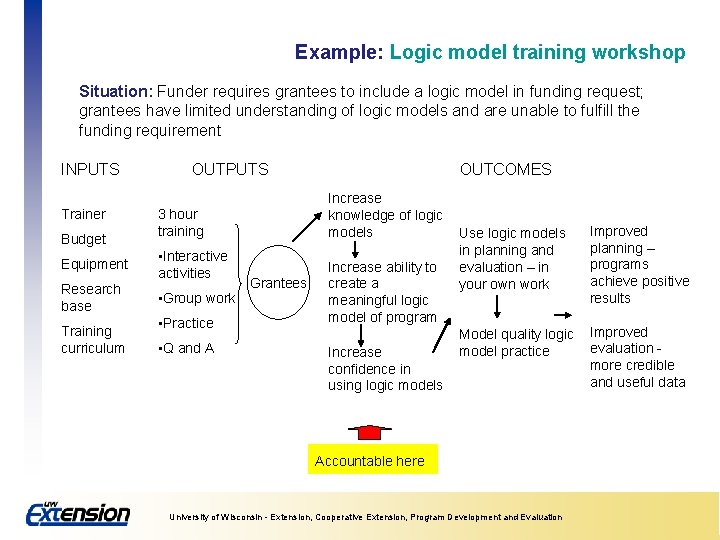 Example: Logic model training workshop

Situation: Funder requires grantees to include a logic model in funding request; grantees have limited understanding of logic models and are unable to fulfill the funding requirement

INPUTS

Trainer

Budget

Equipment

Research base

Training curriculum

OUTPUTS

3 hour training

▪Interactive activities

▪Group work

▪Practice

▪Q and A

Grantees

OUTCOMES

Increase knowledge of logic models

Increase ability to create a meaningful logic model of program

Increase confidence in using logic models

Use logic models in planning and evaluation – in your own work

Model quality logic model practice

Improved planning – programs achieve positive results

Improved evaluation - more credible and useful data

Accountable here

UW Extension

University of Wisconsin - Extension, Cooperative Extension, Program Development and Evaluation